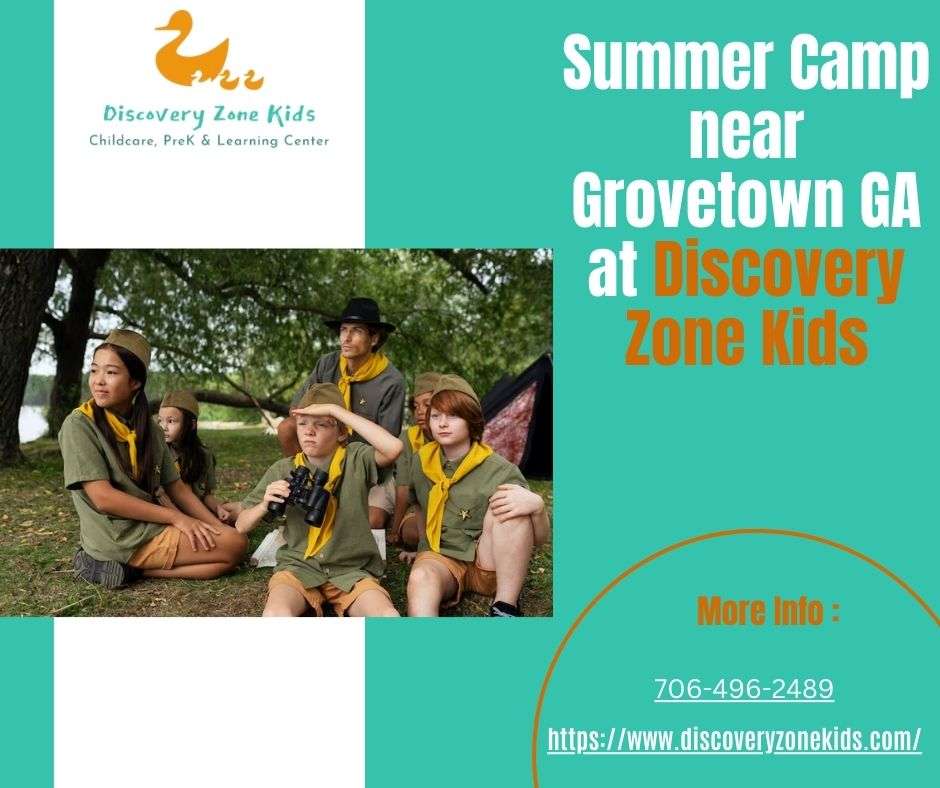 Discovery Zone Kids
Childcare, PreK & Learning Center

Summer Camp near Grovetown GA at Discovery Zone Kids

More Info :

706-496-2489

https://www.discoveryzonekids.com/